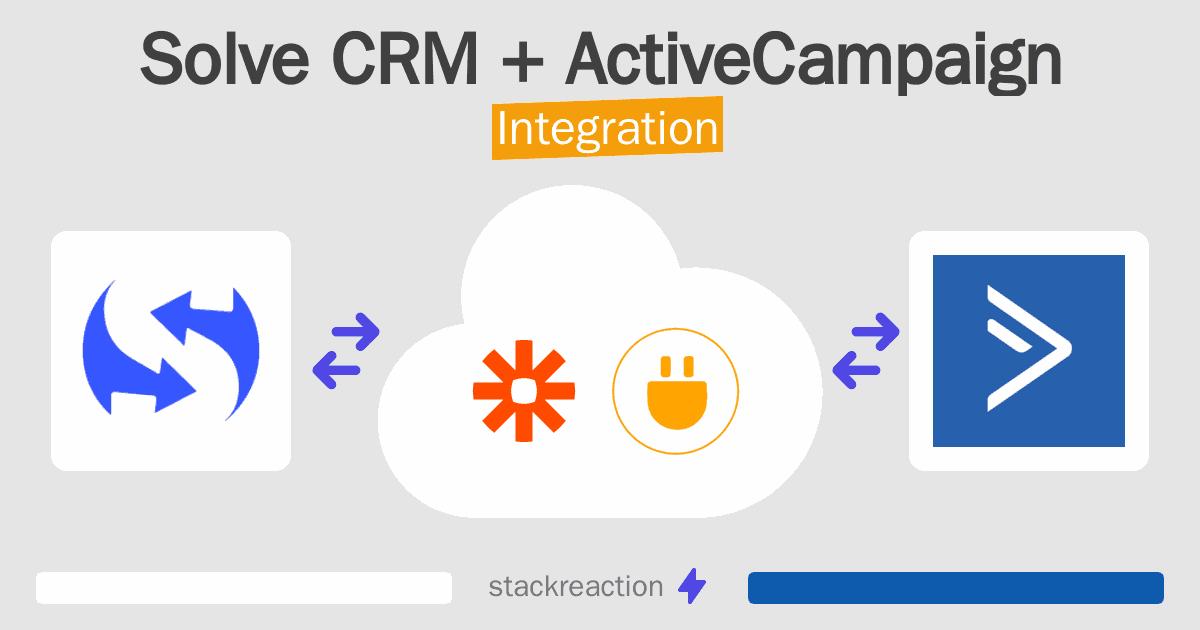 Solve CRM + ActiveCampaign
Integration

stackreaction